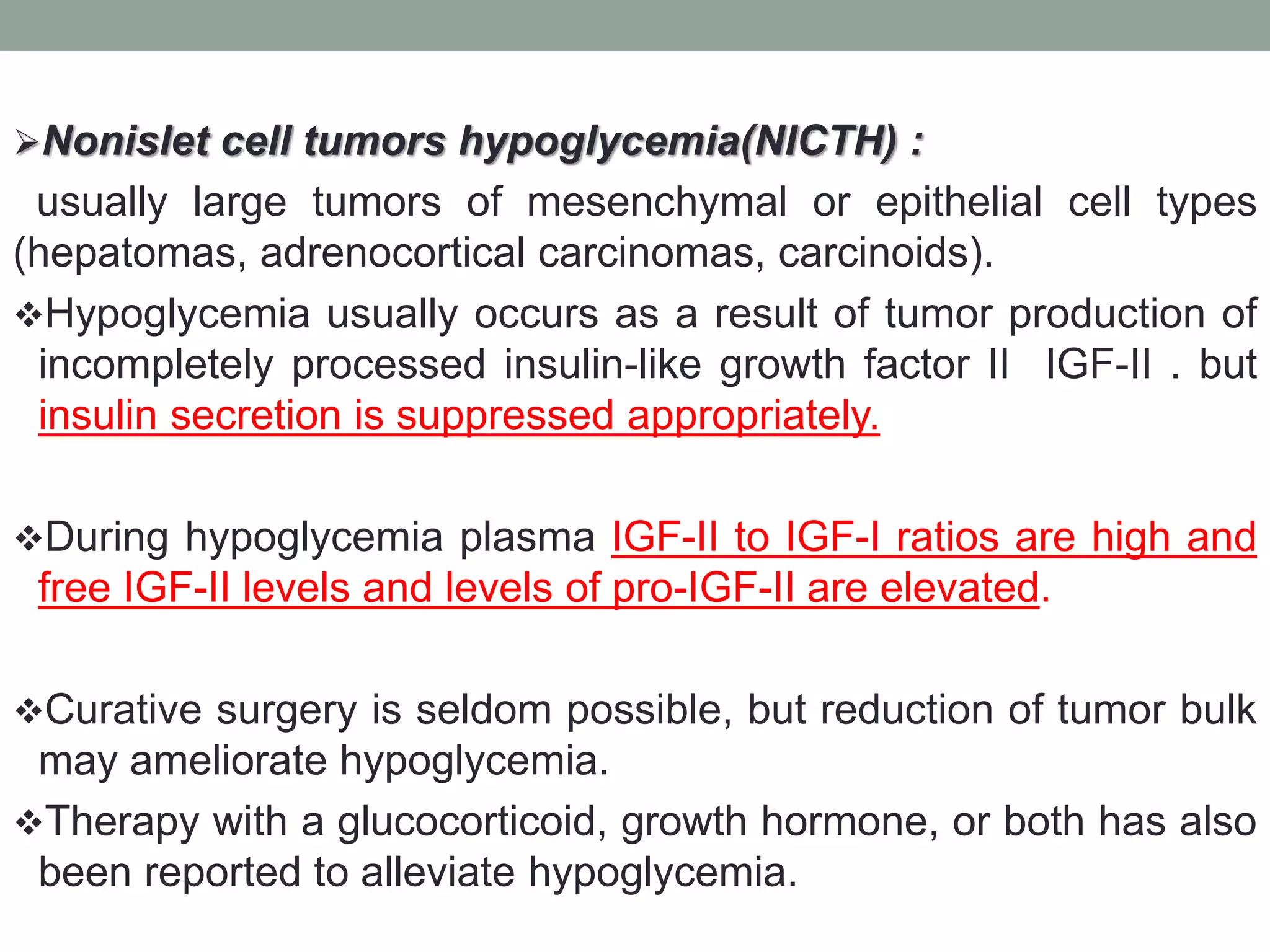 ➢Nonislet cell tumors hypoglycemia(NICTH) :

usually large tumors of mesenchymal or epithelial cell types (hepatomas, adrenocortical carcinomas, carcinoids).

❖Hypoglycemia usually occurs as a result of tumor production of incompletely processed insulin-like growth factor II IGF-II . but insulin secretion is suppressed appropriately.

❖During hypoglycemia plasma IGF-II to IGF-I ratios are high and free IGF-II levels and levels of pro-IGF-II are elevated.

❖Curative surgery is seldom possible, but reduction of tumor bulk may ameliorate hypoglycemia.

❖Therapy with a glucocorticoid, growth hormone, or both has also been reported to alleviate hypoglycemia.